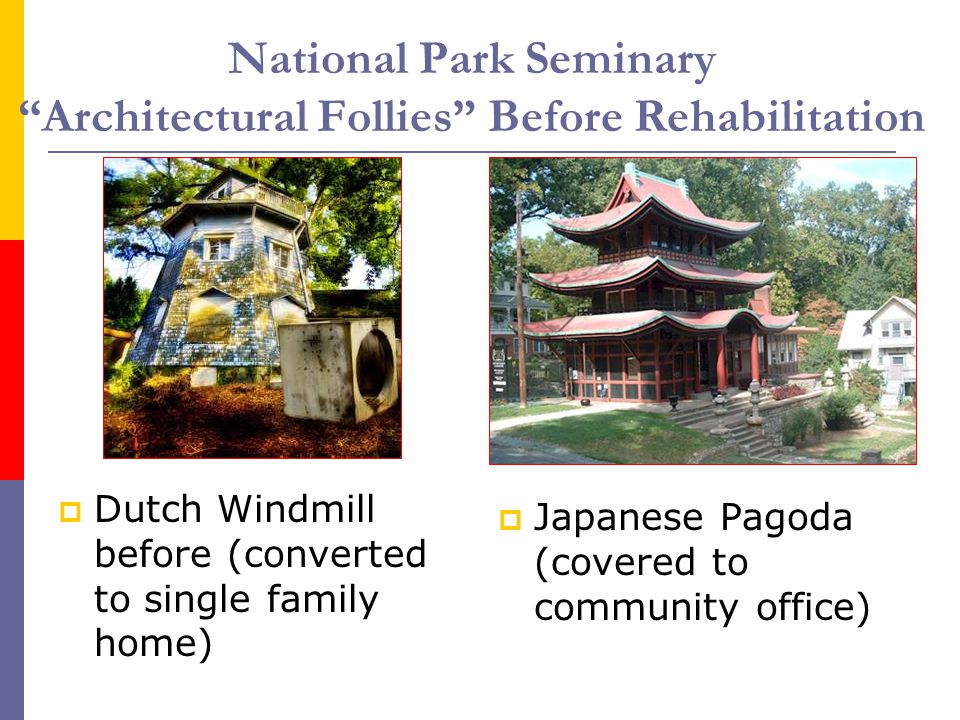 National Park Seminary
“Architectural Follies” Before Rehabilitation

Dutch Windmill before (converted to single family home)

Japanese Pagoda (covered to community office)